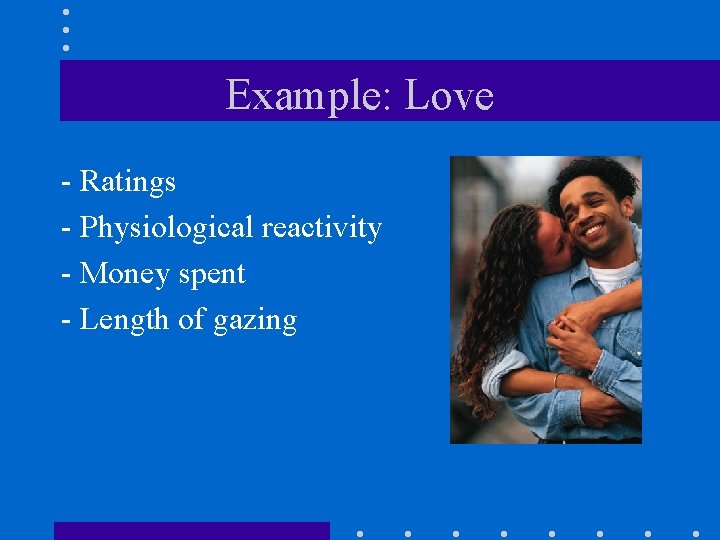 Example: Love

- Ratings
- Physiological reactivity
- Money spent
- Length of gazing